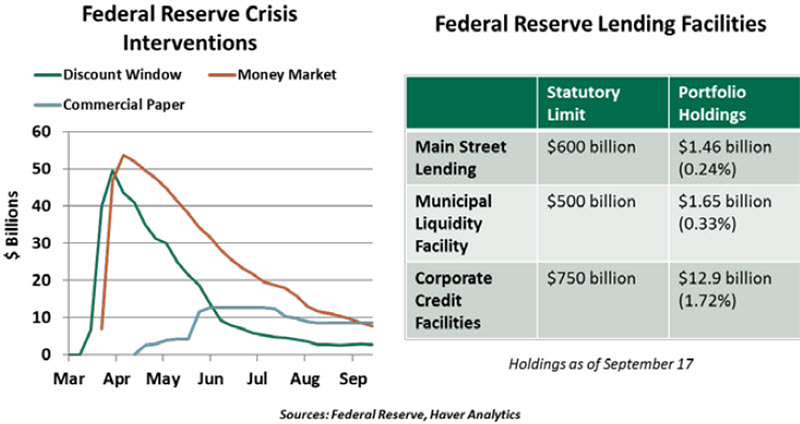 Federal Reserve Crisis Interventions

Discount Window
Money Market
Commercial Paper

$ Billions

60
50
40
30
20
10
0

Mar Apr May Jun Jul Aug Sep

Federal Reserve Lending Facilities

| | Statutory Limit | Portfolio Holdings |
|---|---|---|
| Main Street Lending | $600 billion | $1.46 billion (0.24%) |
| Municipal Liquidity Facility | $500 billion | $1.65 billion (0.33%) |
| Corporate Credit Facilities | $750 billion | $12.9 billion (1.72%) |

Holdings as of September 17

Sources: Federal Reserve, Haver Analytics